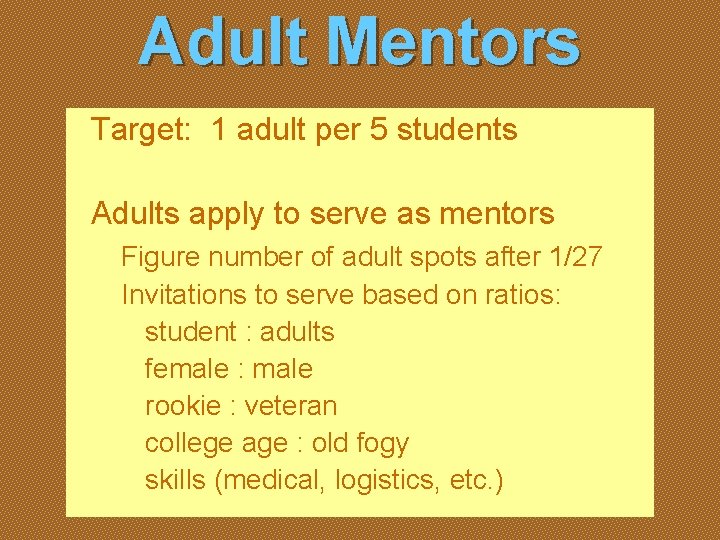 Adult Mentors

Target: 1 adult per 5 students

Adults apply to serve as mentors

Figure number of adult spots after 1/27

Invitations to serve based on ratios:

student : adults

female : male

rookie : veteran

college age : old fogy

skills (medical, logistics, etc.)